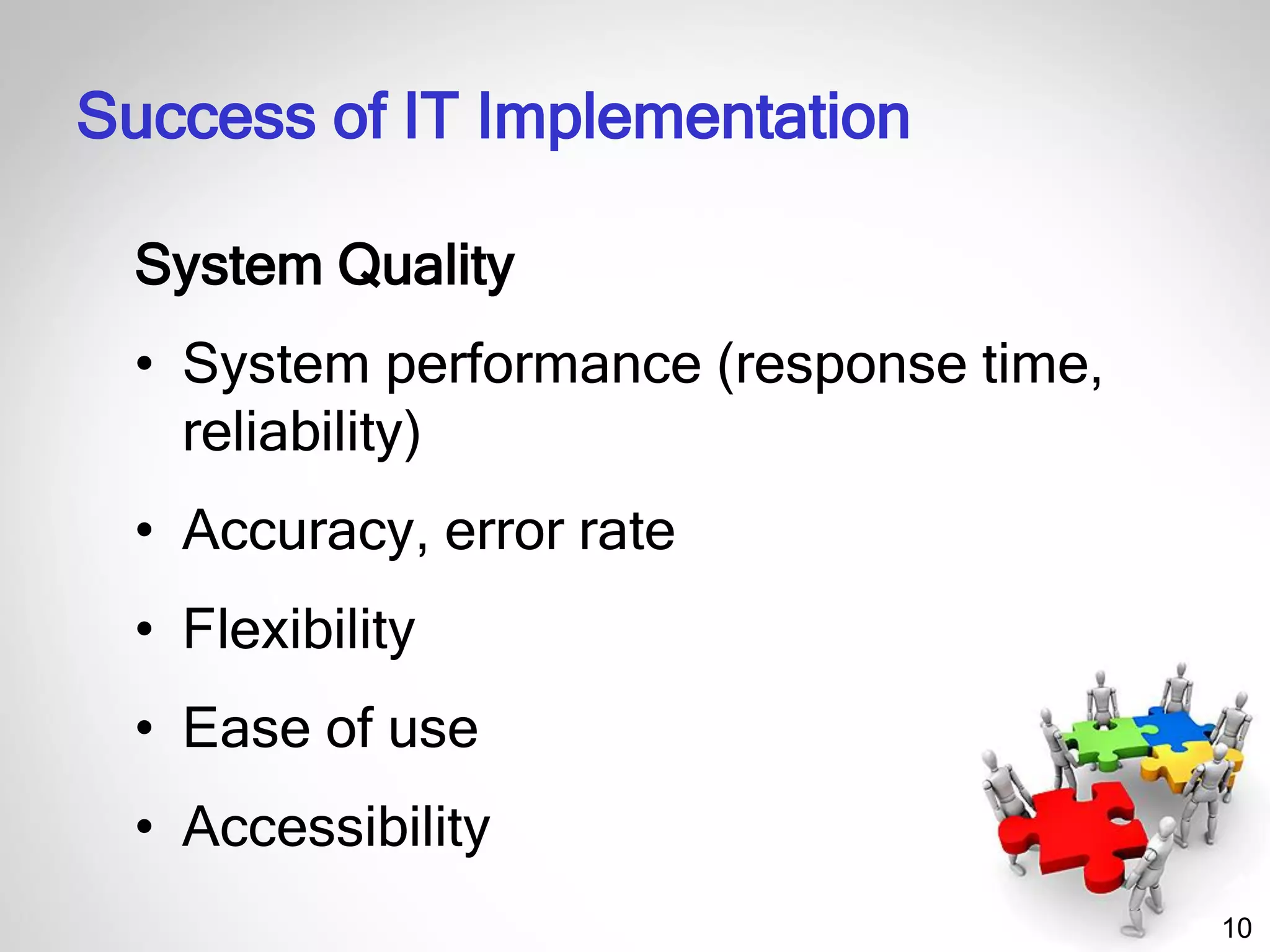 Success of IT Implementation

System Quality

• System performance (response time, reliability)

• Accuracy, error rate

• Flexibility

• Ease of use

• Accessibility

10